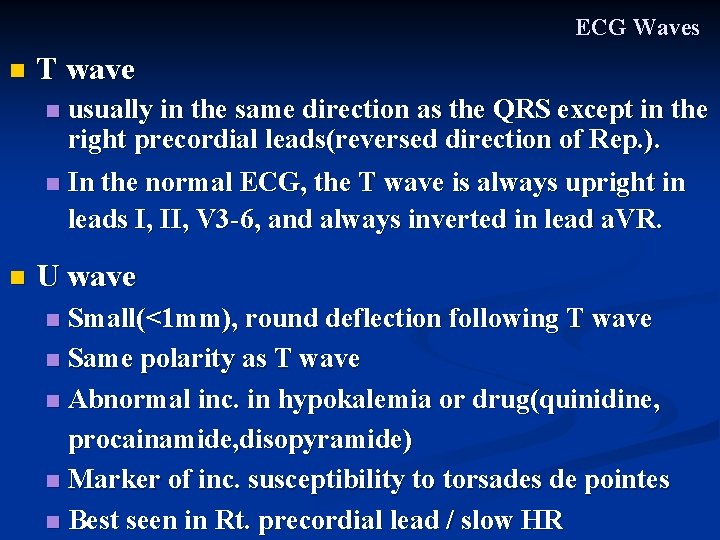 ECG Waves

T wave

usually in the same direction as the QRS except in the right precordial leads(reversed direction of Rep.).

In the normal ECG, the T wave is always upright in leads I, II, V3-6, and always inverted in lead aVR.

U wave

Small(<1mm), round deflection following T wave

Same polarity as T wave

Abnormal inc. in hypokalemia or drug(quinidine, procainamide,disopyramide)

Marker of inc. susceptibility to torsades de pointes

Best seen in Rt. precordial lead / slow HR